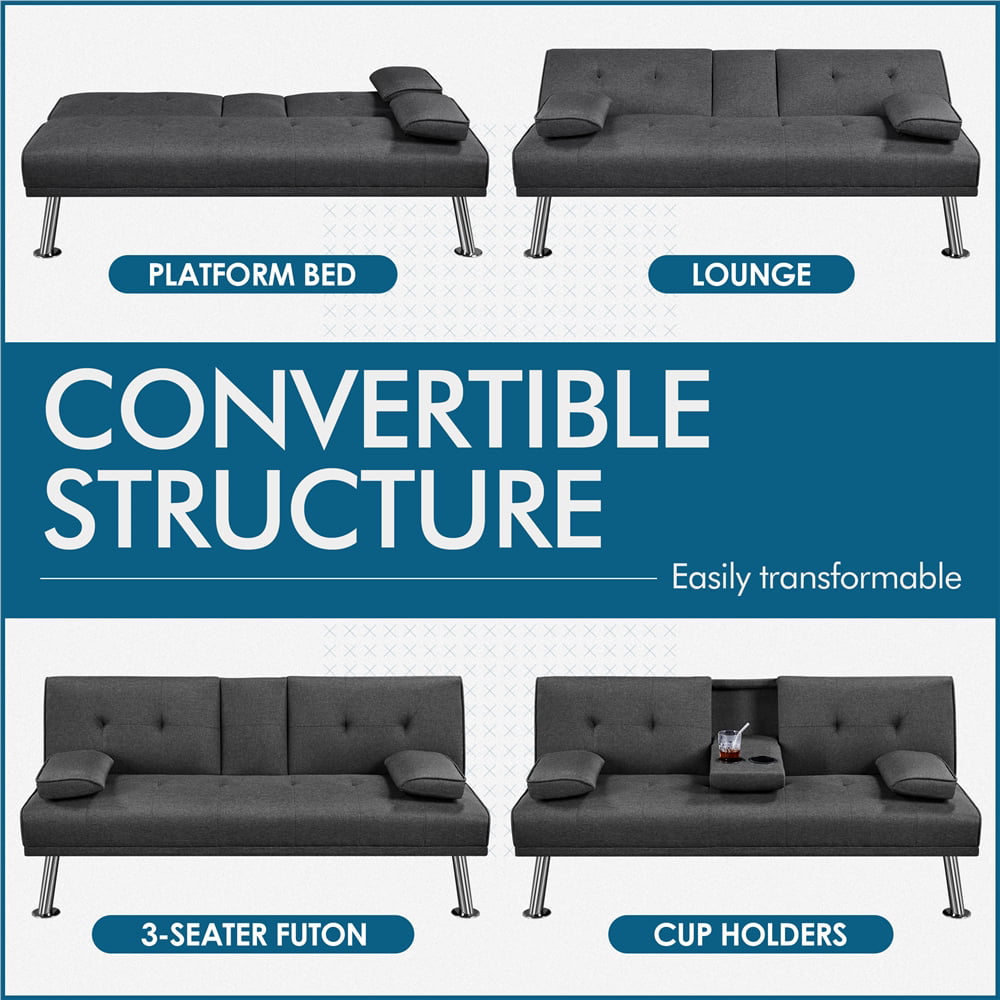 PLATFORM BED

LOUNGE

CONVERTIBLE STRUCTURE

Easily transformable

3-SEATER FUTON

CUP HOLDERS